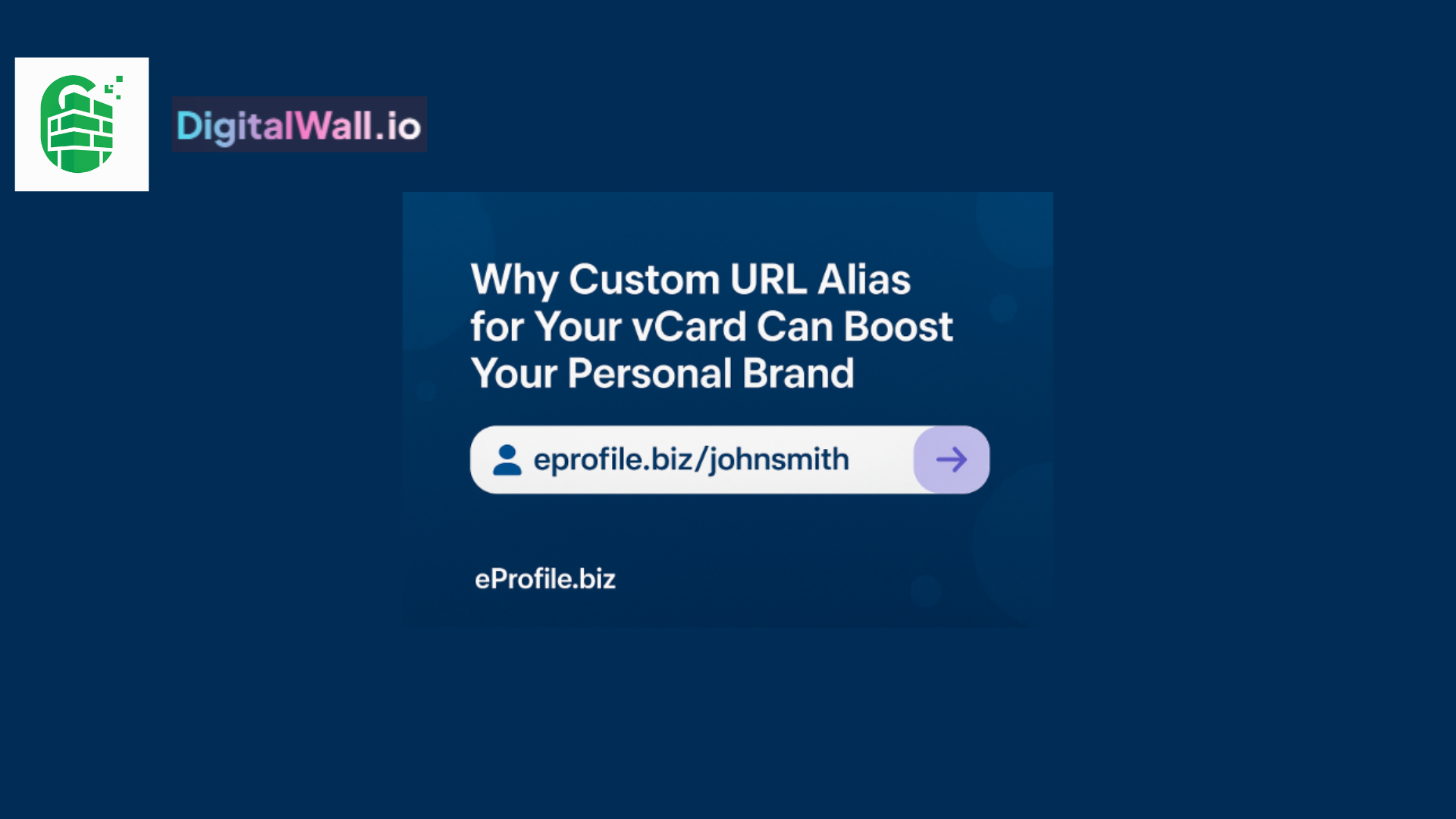 DigitalWall.io

Why Custom URL Alias for Your vCard Can Boost Your Personal Brand

eprofile.biz/johnsmith

eProfile.biz